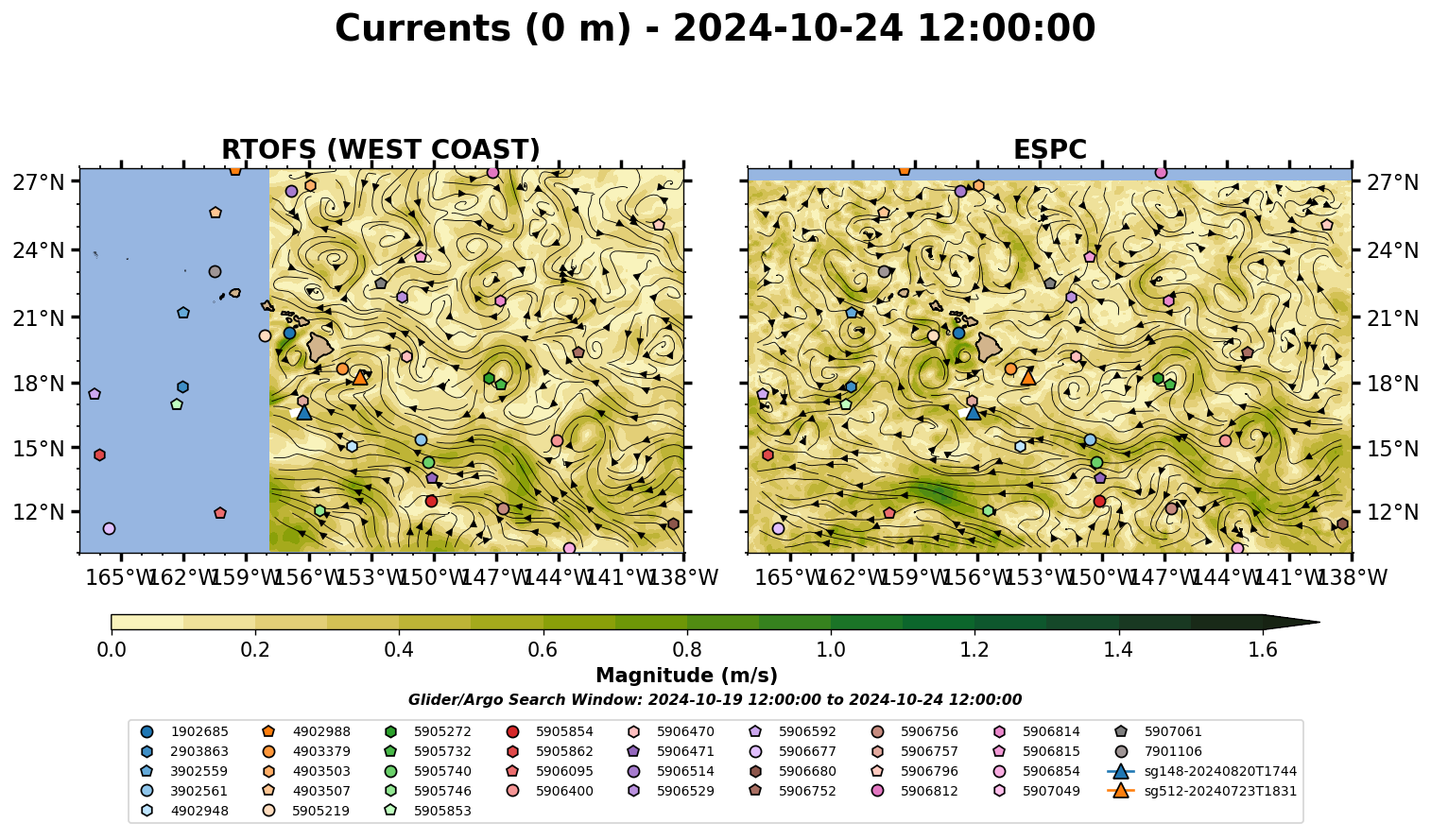 Currents (0 m) - 2024-10-24 12:00:00

RTOFS (WEST COAST)

27°N
24°N
21°N
18°N
15°N
12°N

165°W 162°W 159°W 156°W 153°W 150°W 147°W 144°W 141°W 138°W

ESPC

27°N
24°N
21°N
18°N
15°N
12°N

165°W 162°W 159°W 156°W 153°W 150°W 147°W 144°W 141°W 138°W

0.0 0.2 0.4 0.6 0.8 1.0 1.2 1.4 1.6

Magnitude (m/s)

Glider/Argo Search Window: 2024-10-19 12:00:00 to 2024-10-24 12:00:00

1902685
2903863
3902559
3902561
4902948
4902988
4903379
4903503
4903507
5905219
5905272
5905732
5905740
5905746
5905853
5905854
5905862
5906095
5906400
5906470
5906471
5906514
5906529
5906592
5906677
5906680
5906752
5906756
5906757
5906796
5906812
5906814
5906815
5906854
5907049
5907061
7901106
sg148-20240820T1744
sg512-20240723T1831